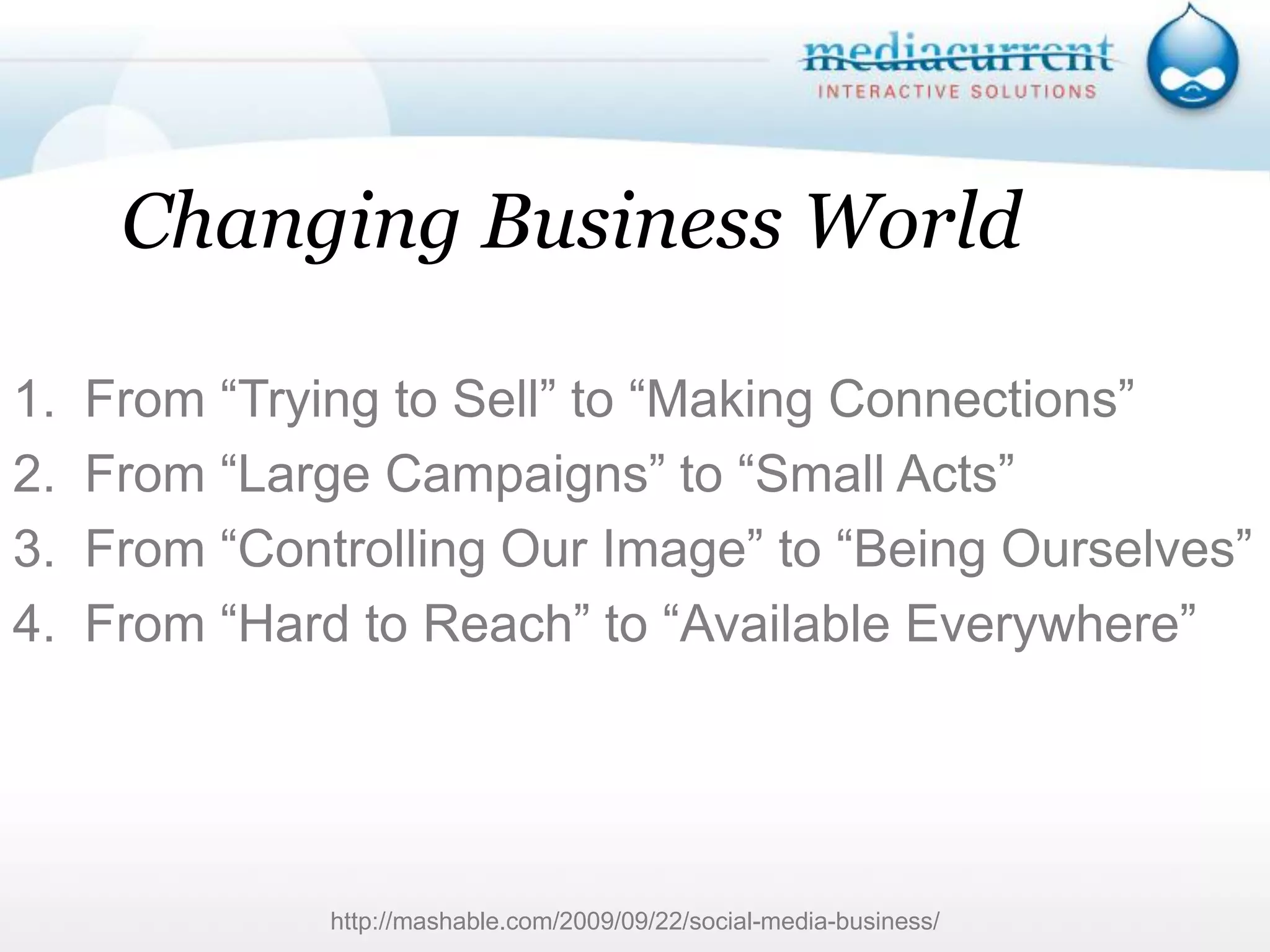 mediacurrent
INTERACTIVE SOLUTIONS

Changing Business World

1. From “Trying to Sell” to “Making Connections”
2. From “Large Campaigns” to “Small Acts”
3. From “Controlling Our Image” to “Being Ourselves”
4. From “Hard to Reach” to “Available Everywhere”

http://mashable.com/2009/09/22/social-media-business/